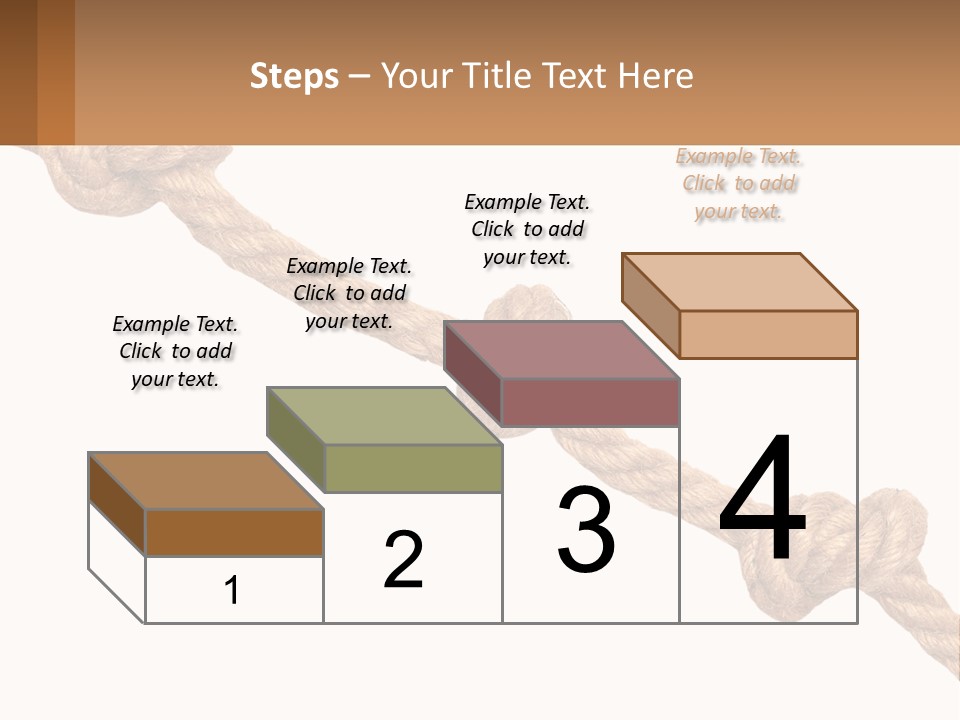 Steps – Your Title Text Here

Example Text. Click to add your text.

Example Text. Click to add your text.

Example Text. Click to add your text.

Example Text. Click to add your text.

1

2

3

4